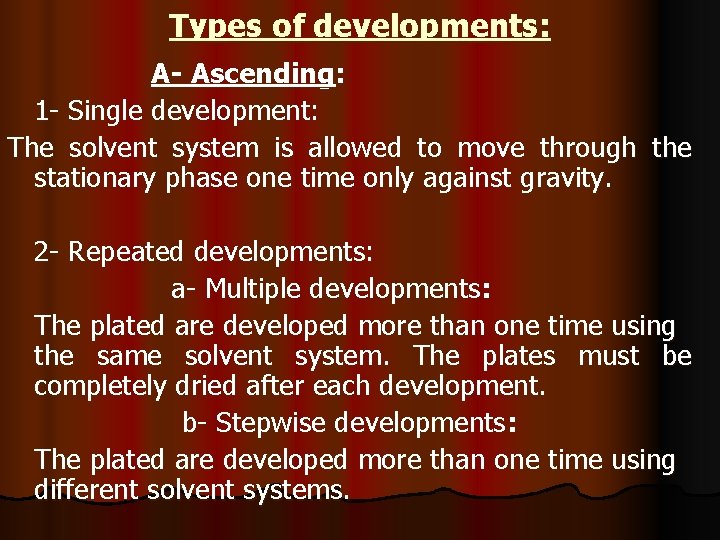 Types of developments:

A- Ascending:

1- Single development:

The solvent system is allowed to move through the stationary phase one time only against gravity.

2- Repeated developments:

a- Multiple developments:

The plated are developed more than one time using the same solvent system. The plates must be completely dried after each development.

b- Stepwise developments:

The plated are developed more than one time using different solvent systems.